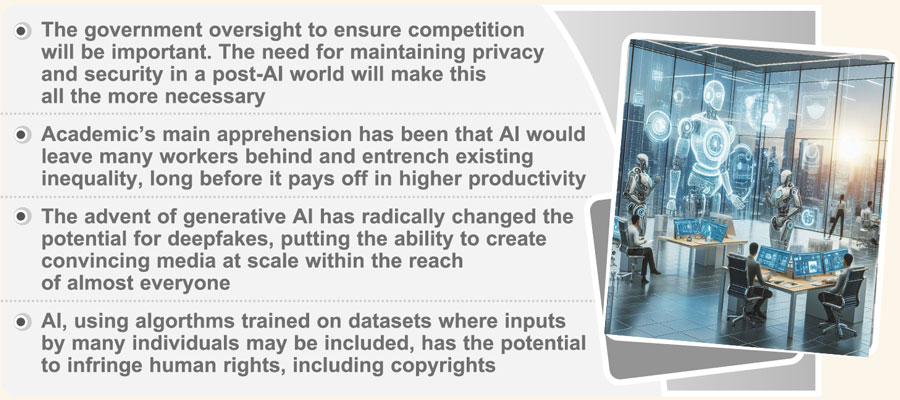 The government oversight to ensure competition will be important. The need for maintaining privacy and security in a post-AI world will make this all the more necessary

Academic's main apprehension has been that AI would leave many workers behind and entrench existing inequality, long before it pays off in higher productivity

The advent of generative AI has radically changed the potential for deepfakes, putting the ability to create convincing media at scale within the reach of almost everyone

AI, using algorthms trained on datasets where inputs by many individuals may be included, has the potential to infringe human rights, including copyrights